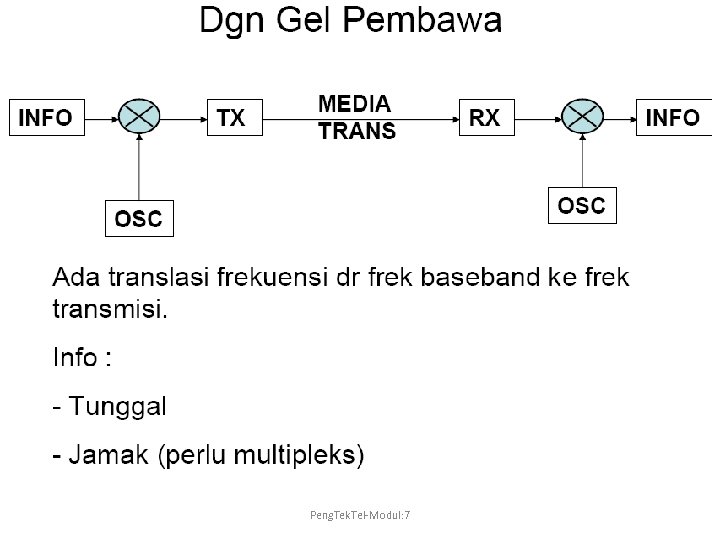 Dgn Gel Pembawa

INFO

TX

MEDIA TRANS

RX

INFO

OSC

OSC

Ada translasi frekuensi dr frek baseband ke frek transmisi.

Info :

- Tunggal

- Jamak (perlu multipleks)

PengTekTel-Modul:7